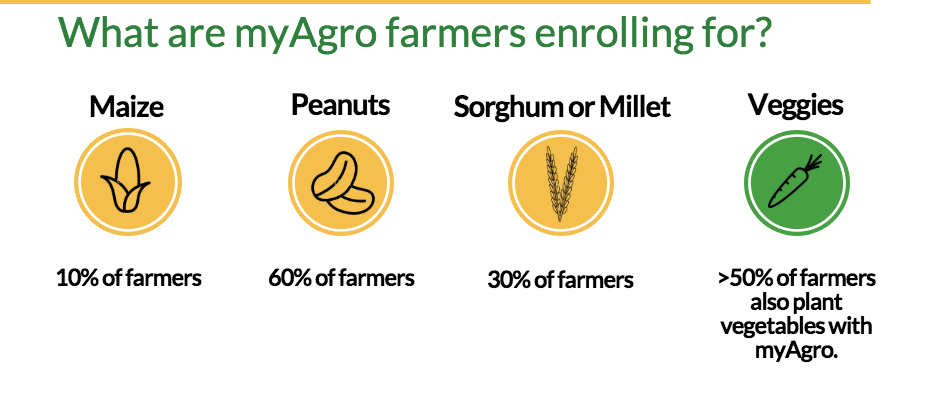 What are myAgro farmers enrolling for?

Maize

10% of farmers

Peanuts

60% of farmers

Sorghum or Millet

30% of farmers

Veggies

>50% of farmers also plant vegetables with myAgro.